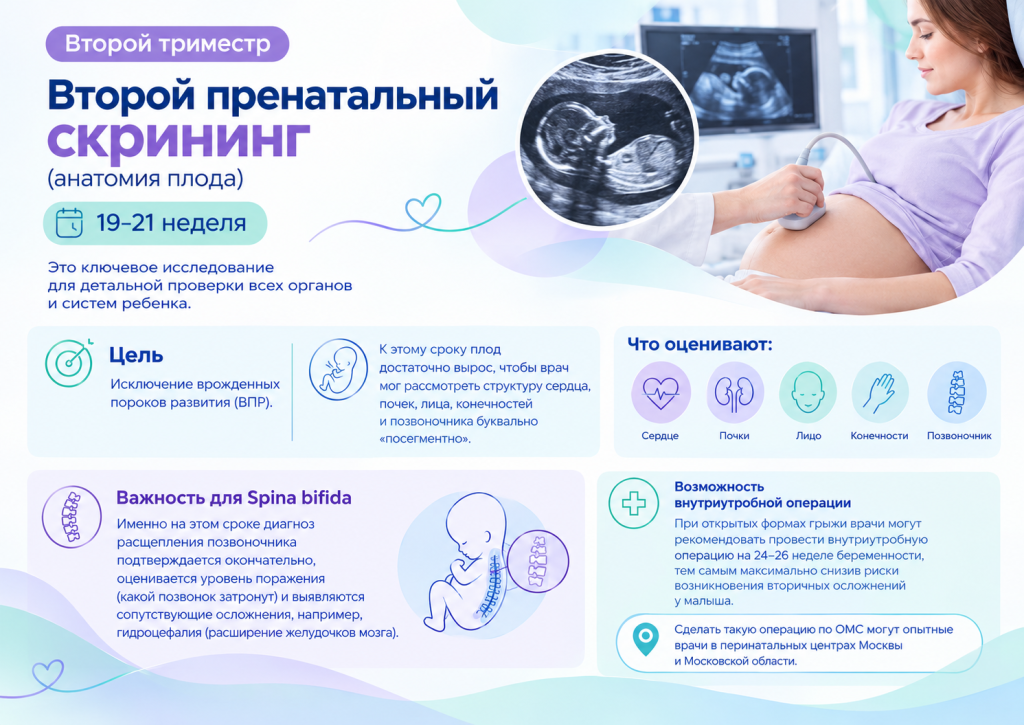 Второй триместр

Второй пренатальный скрининг

(анатомия плода)

19–21 неделя

Это ключевое исследование для детальной проверки всех органов и систем ребенка.

Цель

Исключение врожденных пороков развития (ВПР).

К этому сроку плод достаточно вырос, чтобы врач мог рассмотреть структуру сердца, почек, лица, конечностей и позвоночника буквально «посегментно».

Что оценивают:

Сердце

Почки

Лицо

Конечности

Позвоночник

Важность для Spina bifida

Именно на этом сроке диагноз расщепления позвоночника подтверждается окончательно, оценивается уровень поражения (какой позвонок затронут) и выявляются сопутствующие осложнения, например, гидроцефалия (расширение желудочков мозга).

Возможность внутриутробной операции

При открытых формах грыжи врачи могут рекомендовать провести внутриутробную операцию на 24–26 неделе беременности, тем самым максимально снизив риски возникновения вторичных осложнений у малыша.

Сделать такую операцию по ОМС могут опытные врачи в перинатальных центрах Москвы и Московской области.